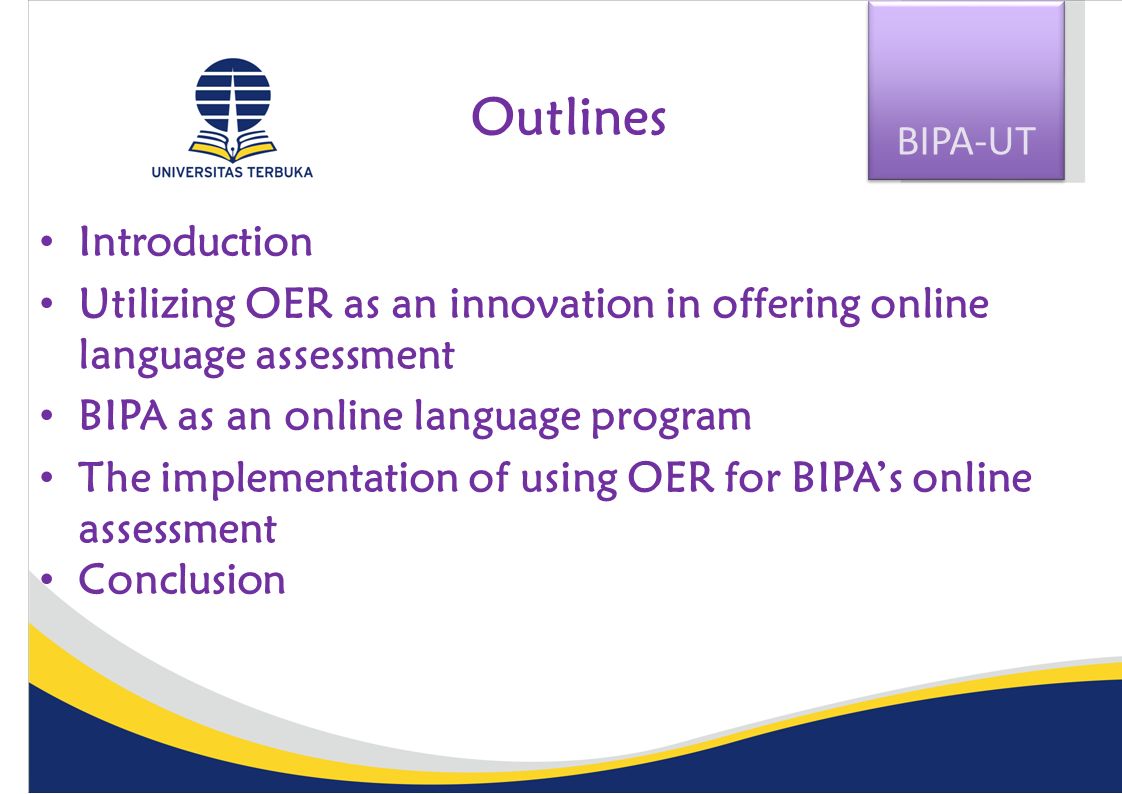 UNIVERSITAS TERBUKA

Outlines

BIPA-UT

• Introduction
• Utilizing OER as an innovation in offering online language assessment
• BIPA as an online language program
• The implementation of using OER for BIPA's online assessment
• Conclusion